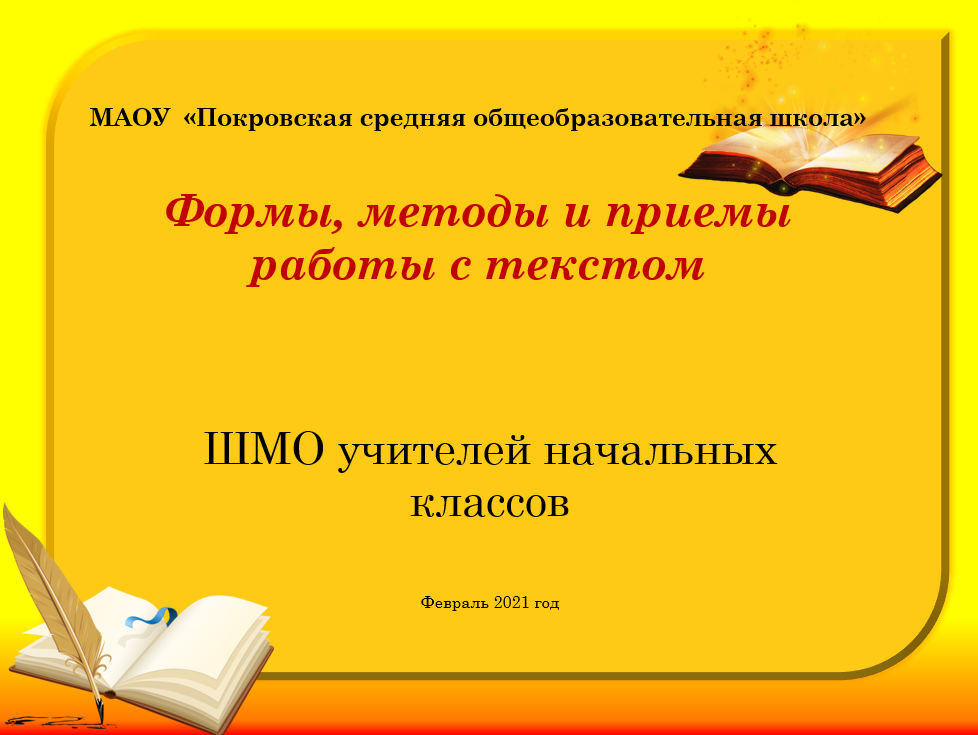 МАОУ «Покровская средняя общеобразовательная школа»

Формы, методы и приемы работы с текстом

ШМО учителей начальных классов

Февраль 2021 год